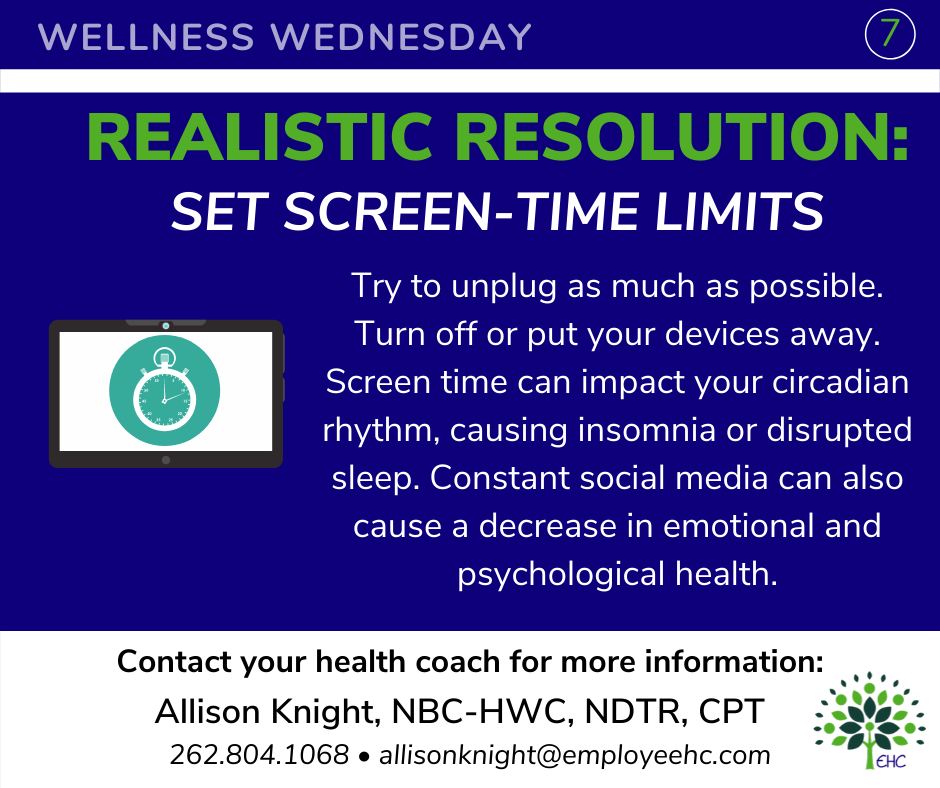 WELLNESS WEDNESDAY

7

REALISTIC RESOLUTION:

SET SCREEN-TIME LIMITS

Try to unplug as much as possible. Turn off or put your devices away. Screen time can impact your circadian rhythm, causing insomnia or disrupted sleep. Constant social media can also cause a decrease in emotional and psychological health.

Contact your health coach for more information:

Allison Knight, NBC-HWC, NDTR, CPT

262.804.1068 • allisonknight@employeehc.com

EHC